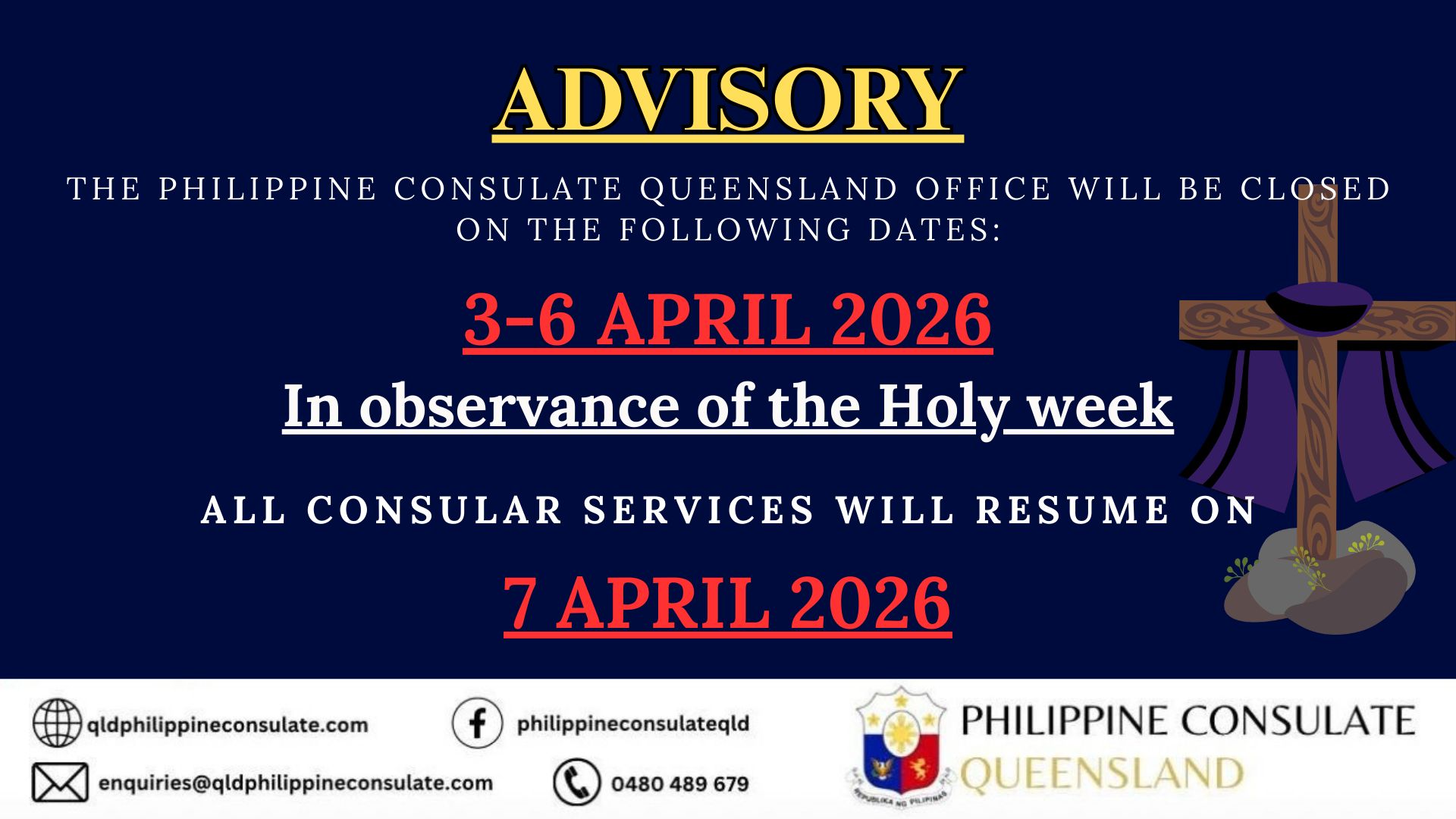 ADVISORY

THE PHILIPPINE CONSULATE QUEENSLAND OFFICE WILL BE CLOSED ON THE FOLLOWING DATES:

3-6 APRIL 2026

In observance of the Holy week

ALL CONSULAR SERVICES WILL RESUME ON

7 APRIL 2026

qldphilippineconsulate.com

philippineconsulateqld

enquiries@qldphilippineconsulate.com

0480 489 679

REPUBLIKA NG PILIPINAS

PHILIPPINE CONSULATE
QUEENSLAND